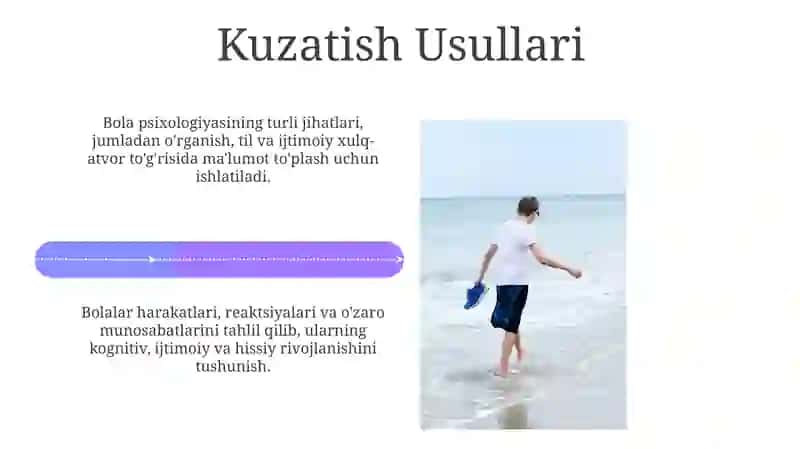 Kuzatish Usullari

Bola psixologiyasining turli jihatlari, jumladan o'rganish, til va ijtimoiy xulq-atvor to'g'risida ma'lumot to'plash uchun ishlatiladi.

Bolalar harakatlari, reaktsiyalari va o'zaro munosabatlarini tahlil qilib, ularning kognitiv, ijtimoiy va hissiy rivojlanishini tushunish.